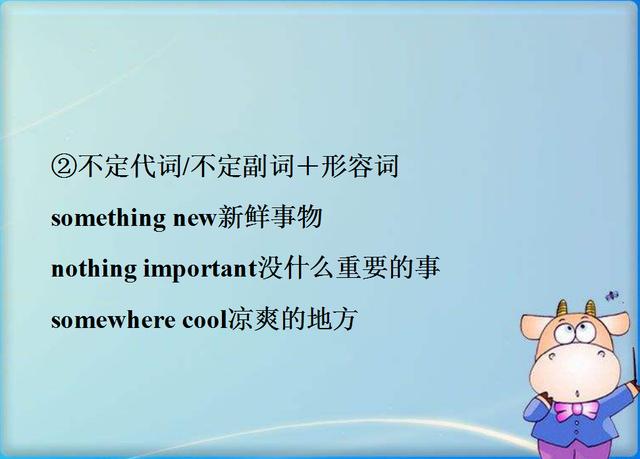 ②不定代词/不定副词＋形容词

something new新鲜事物

nothing important没什么重要的事

somewhere cool凉爽的地方